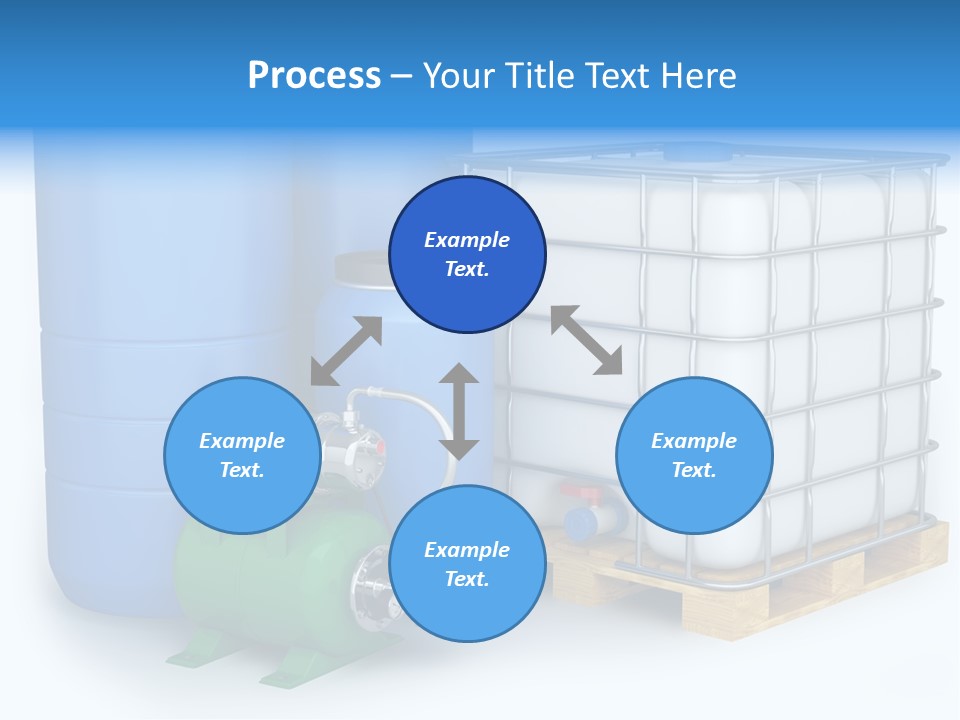 Process – Your Title Text Here

Example Text.

Example Text.

Example Text.

Example Text.